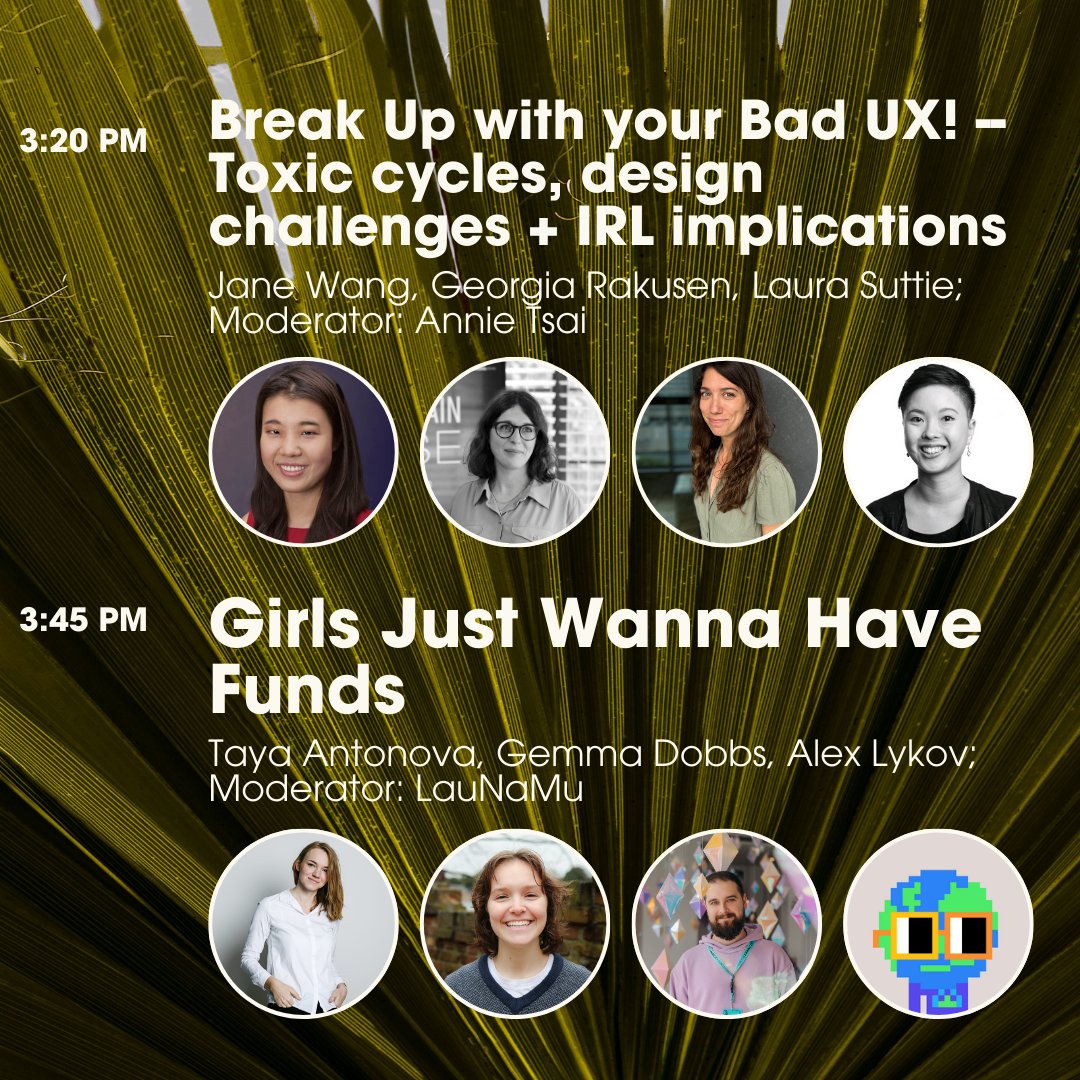 3:20 PM

Break Up with your Bad UX! – Toxic cycles, design challenges + IRL implications

Jane Wang, Georgia Rakusen, Laura Suttie; Moderator: Annie Tsai

3:45 PM

Girls Just Wanna Have Funds

Taya Antonova, Gemma Dobbs, Alex Lykov; Moderator: LauNaMu